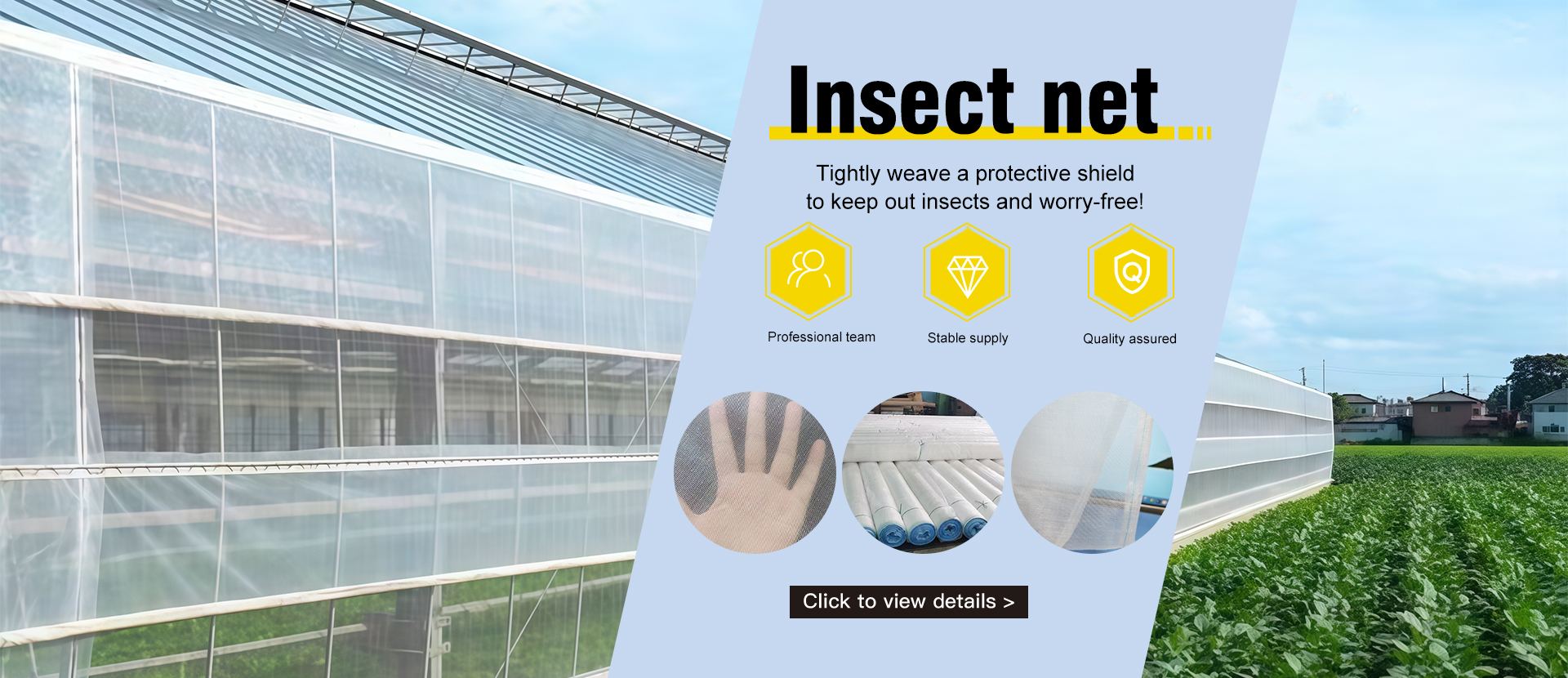 Insect net

Tightly weave a protective shield
to keep out insects and worry-free!

Professional team

Stable supply

Quality assured

Click to view details >